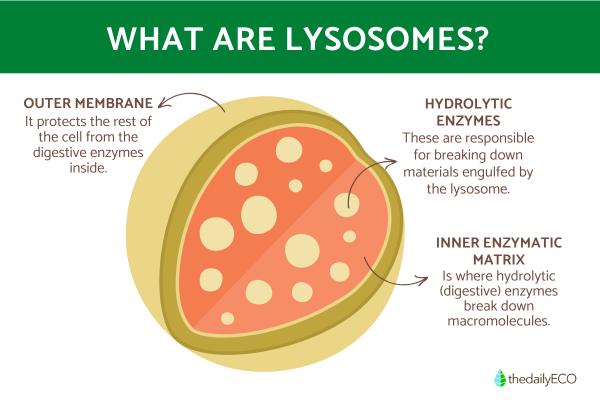 WHAT ARE LYSOSOMES?

OUTER MEMBRANE
It protects the rest of the cell from the digestive enzymes inside.

HYDROLYTIC ENZYMES
These are responsible for breaking down materials engulfed by the lysosome.

INNER ENZYMATIC MATRIX
Is where hydrolytic (digestive) enzymes break down macromolecules.

thedailyECO